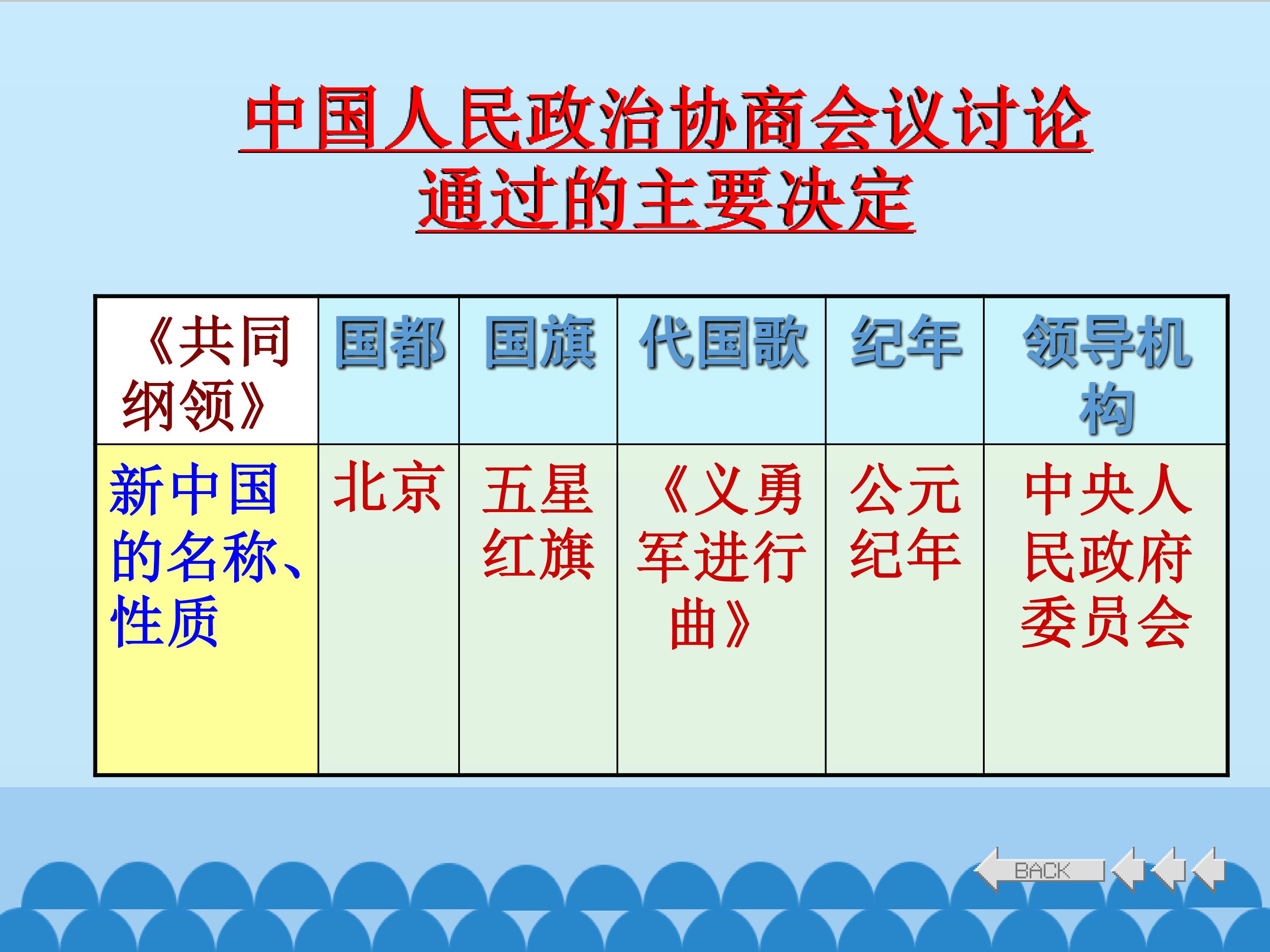 中国人民政治协商会议讨论通过的主要决定

| 《共同纲领》 | 国都 | 国旗 | 代国歌 | 纪年 | 领导机构 |
|---|---|---|---|---|---|
| 新中国的名称、性质 | 北京 | 五星红旗 | 《义勇军进行曲》 | 公元纪年 | 中央人民政府委员会 |

BACK